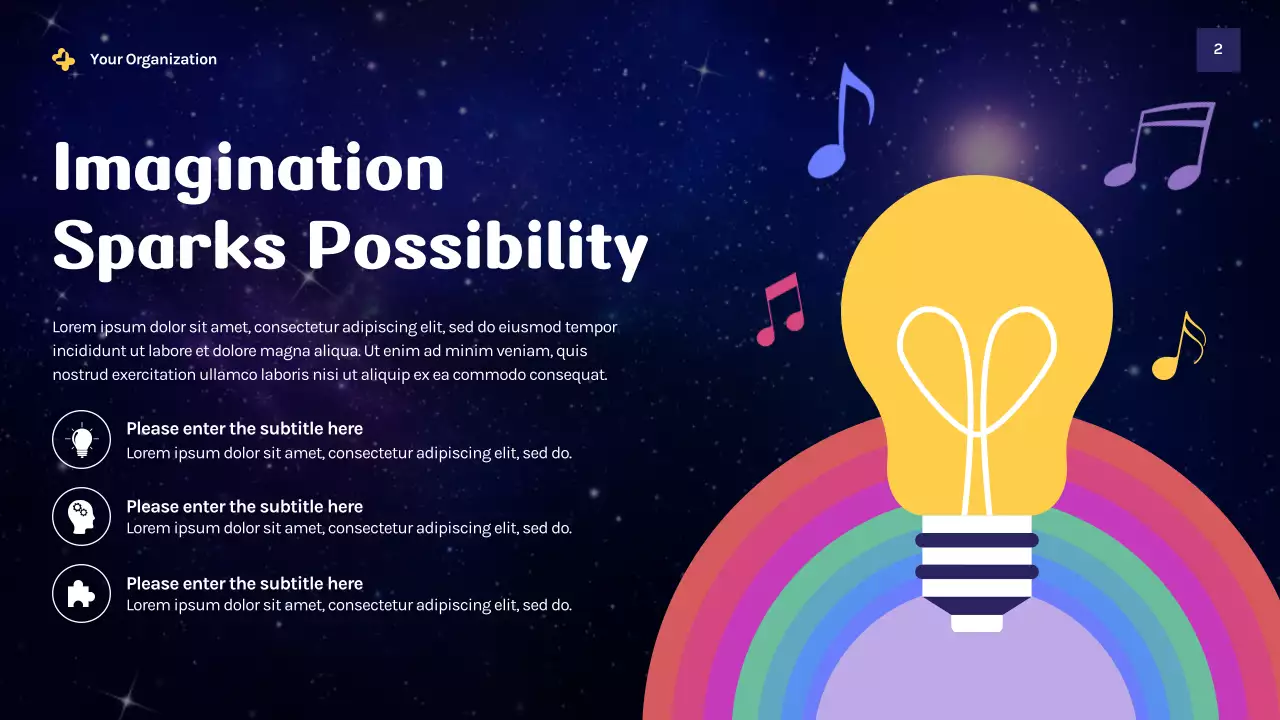 Your Organization

2

Imagination Sparks Possibility

Lorem ipsum dolor sit amet, consectetur adipiscing elit, sed do eiusmod tempor incididunt ut labore et dolore magna aliqua. Ut enim ad minim veniam, quis nostrud exercitation ullamco laboris nisi ut aliquip ex ea commodo consequat.

Please enter the subtitle here
Lorem ipsum dolor sit amet, consectetur adipiscing elit, sed do.

Please enter the subtitle here
Lorem ipsum dolor sit amet, consectetur adipiscing elit, sed do.

Please enter the subtitle here
Lorem ipsum dolor sit amet, consectetur adipiscing elit, sed do.